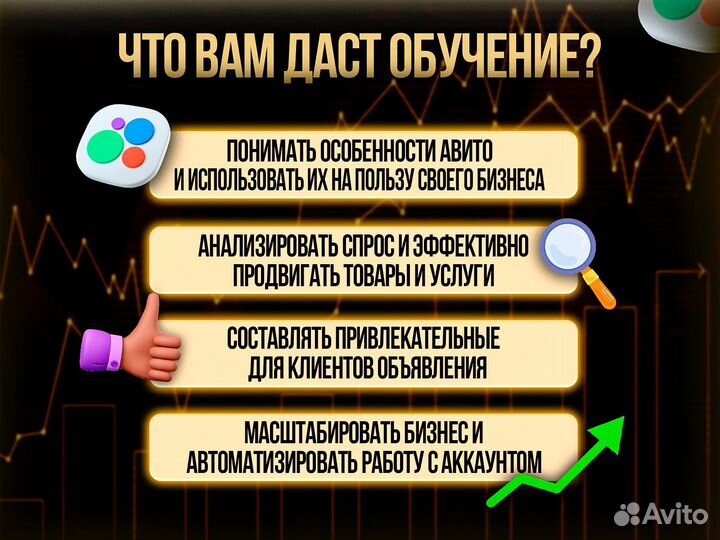 ЧТО ВАМ ДАСТ ОБУЧЕНИЕ?

ПОНИМАТЬ ОСОБЕННОСТИ АВИТО И ИСПОЛЬЗОВАТЬ ИХ НА ПОЛЬЗУ СВОЕГО БИЗНЕСА

АНАЛИЗИРОВАТЬ СПРОС И ЭФФЕКТИВНО ПРОДВИГАТЬ ТОВАРЫ И УСЛУГИ

СОСТАВЛЯТЬ ПРИВЛЕКАТЕЛЬНЫЕ ДЛЯ КЛИЕНТОВ ОБЪЯВЛЕНИЯ

МАСШТАБИРОВАТЬ БИЗНЕС И АВТОМАТИЗИРОВАТЬ РАБОТУ С АККАУНТОМ

Avito